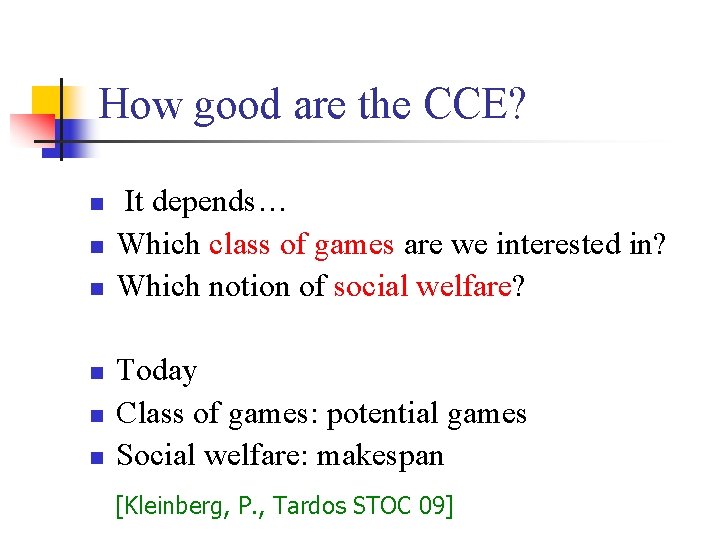 How good are the CCE?

- It depends…
- Which class of games are we interested in?
- Which notion of social welfare?

- Today
- Class of games: potential games
- Social welfare: makespan

[Kleinberg, P., Tardos STOC 09]